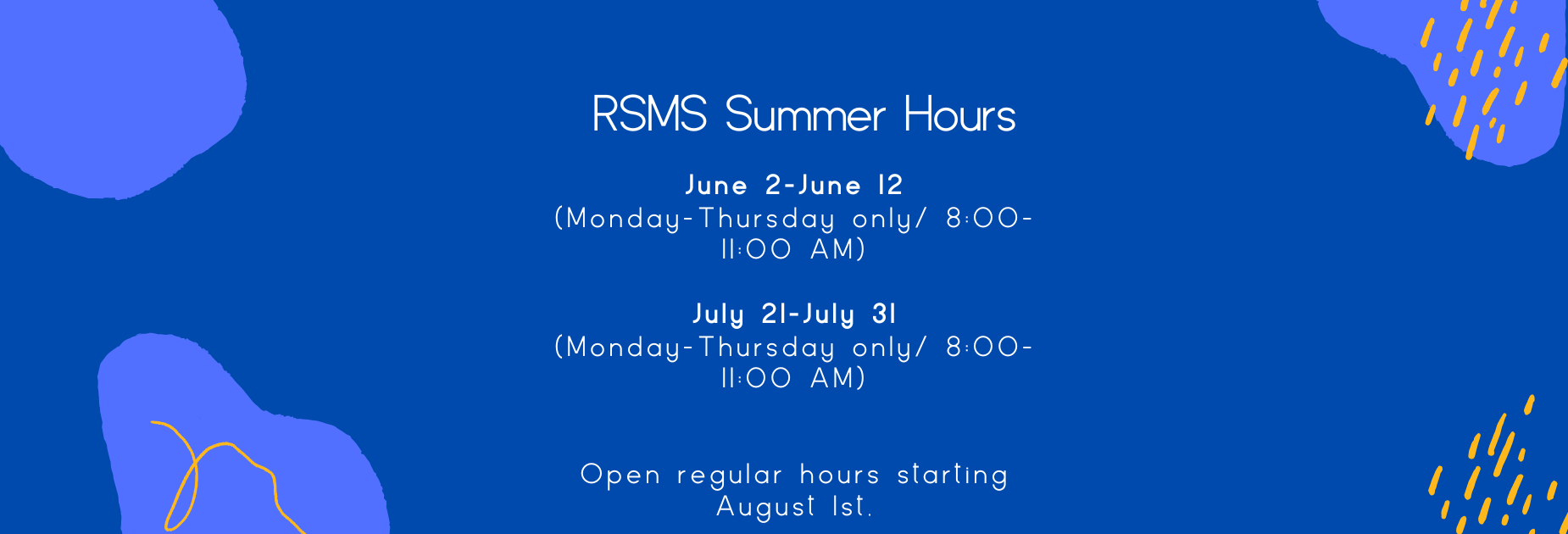 RSMS Summer Hours

June 2-June 12
(Monday-Thursday only/ 8:00-11:00 AM)

July 21-July 31
(Monday-Thursday only/ 8:00-11:00 AM)

Open regular hours starting August 1st.